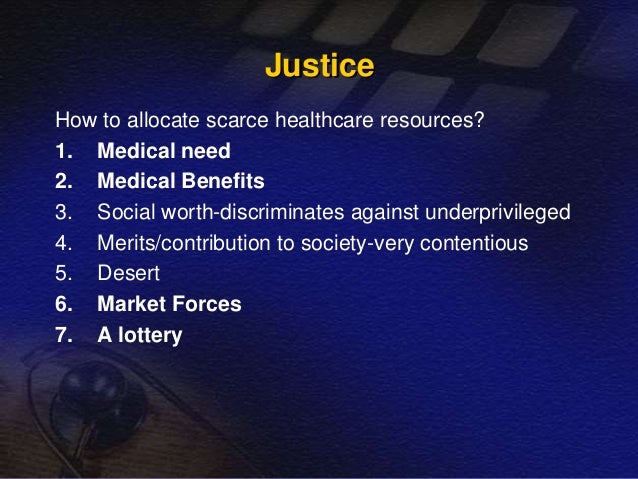 Justice

How to allocate scarce healthcare resources?

1. Medical need
2. Medical Benefits
3. Social worth-discriminates against underprivileged
4. Merits/contribution to society-very contentious
5. Desert
6. Market Forces
7. A lottery